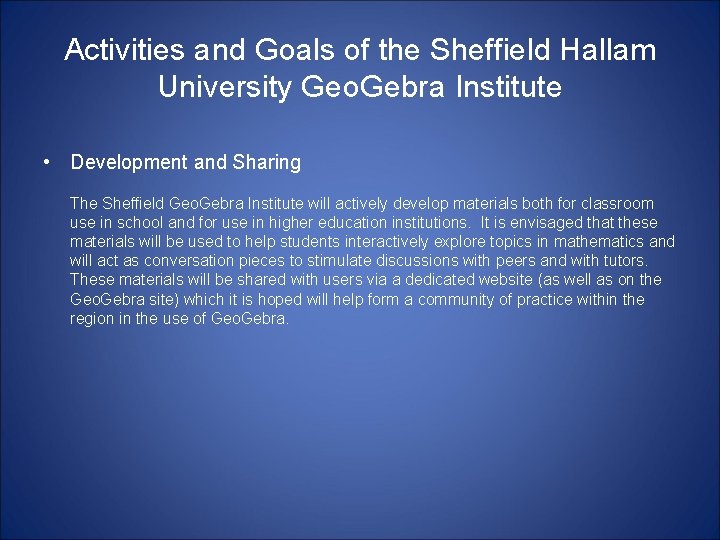 Activities and Goals of the Sheffield Hallam University GeoGebra Institute

• Development and Sharing

The Sheffield GeoGebra Institute will actively develop materials both for classroom use in school and for use in higher education institutions. It is envisaged that these materials will be used to help students interactively explore topics in mathematics and will act as conversation pieces to stimulate discussions with peers and with tutors. These materials will be shared with users via a dedicated website (as well as on the GeoGebra site) which it is hoped will help form a community of practice within the region in the use of GeoGebra.